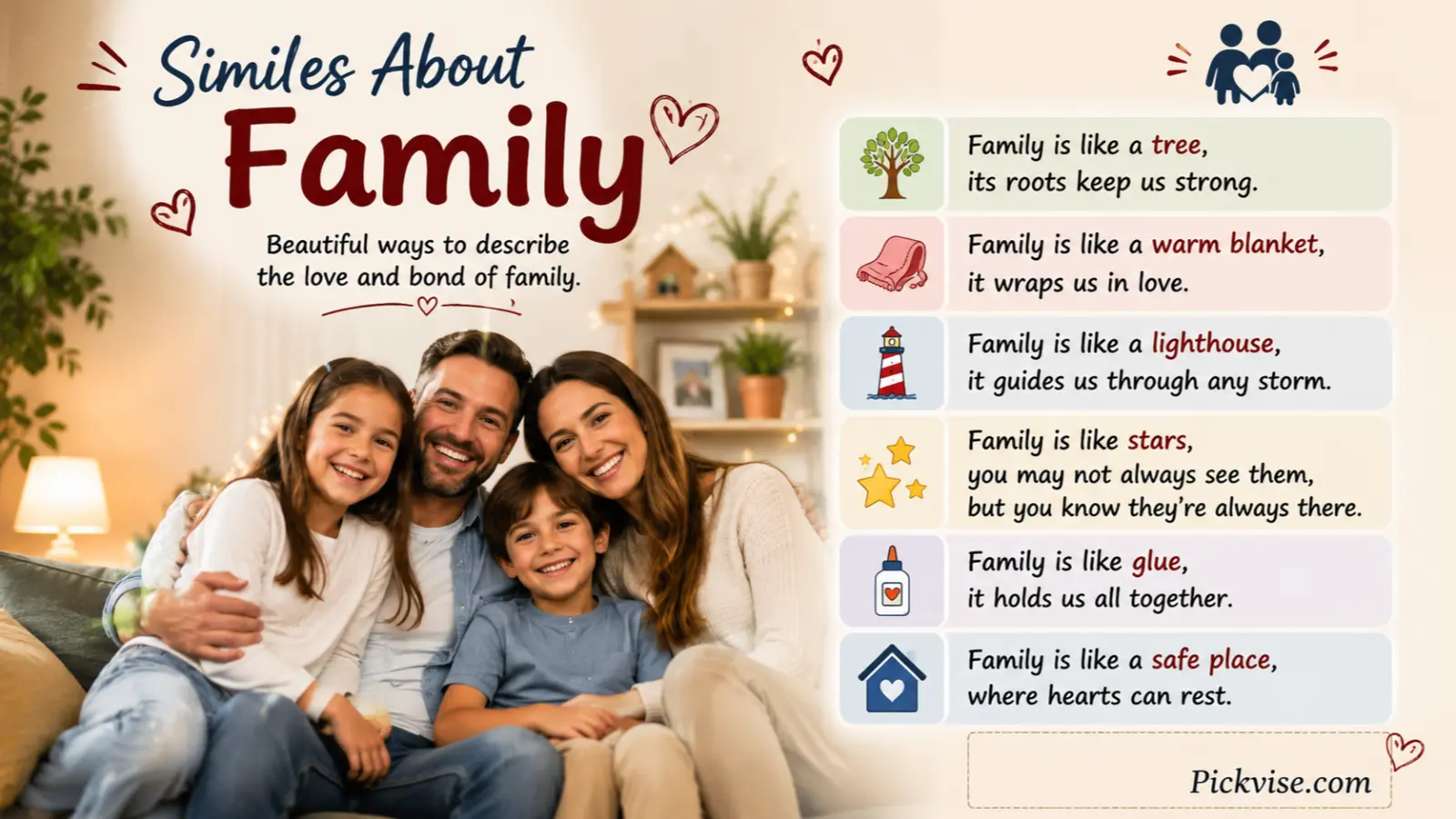 Similes About Family

Beautiful ways to describe the love and bond of family.

Family is like a tree, its roots keep us strong.

Family is like a warm blanket, it wraps us in love.

Family is like a lighthouse, it guides us through any storm.

Family is like stars, you may not always see them, but you know they're always there.

Family is like glue, it holds us all together.

Family is like a safe place, where hearts can rest.

Pickvise.com